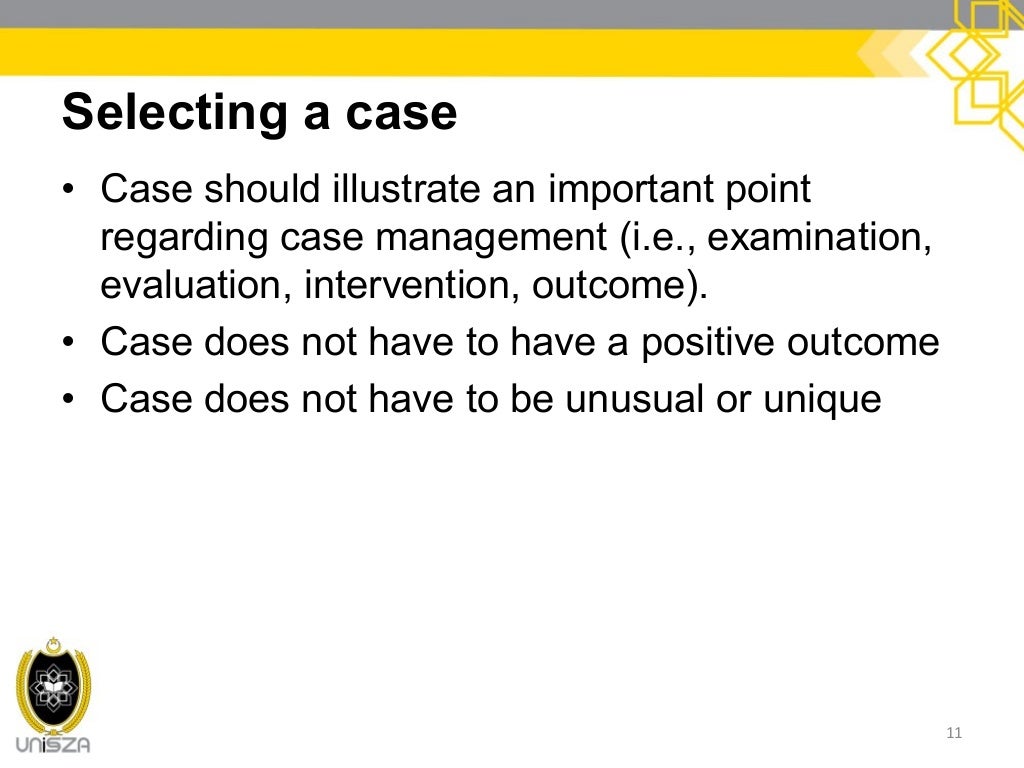 Selecting a case

• Case should illustrate an important point regarding case management (i.e., examination, evaluation, intervention, outcome).
• Case does not have to have a positive outcome
• Case does not have to be unusual or unique

UniSZA

11